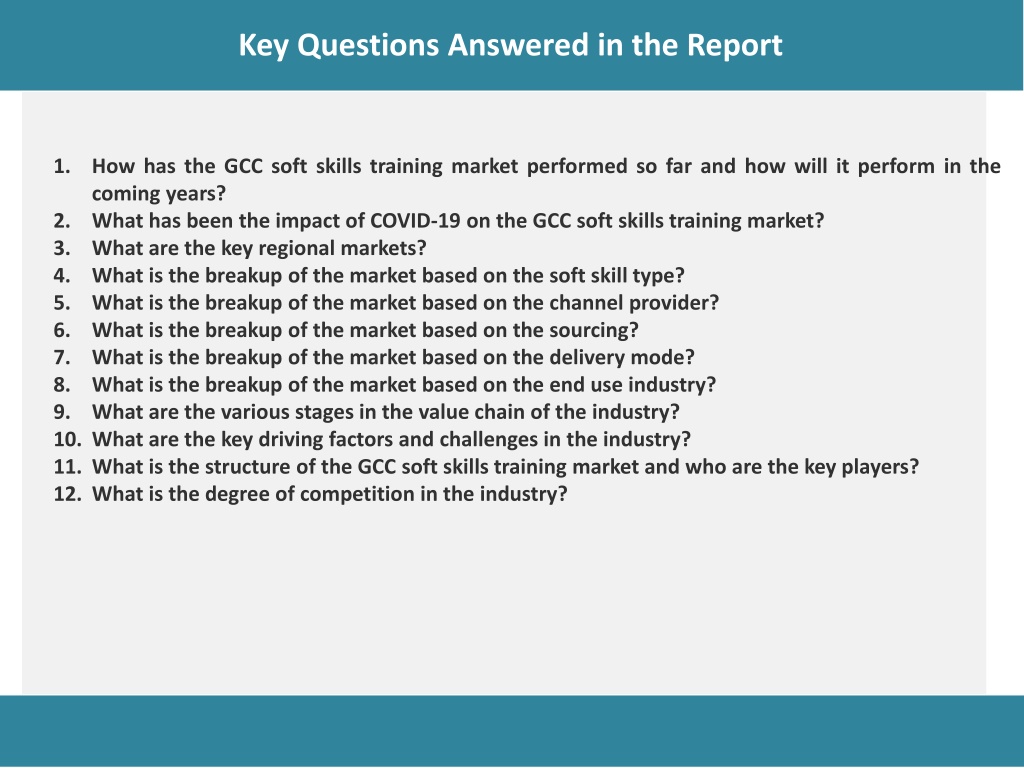 Key Questions Answered in the Report

1. How has the GCC soft skills training market performed so far and how will it perform in the coming years?
2. What has been the impact of COVID-19 on the GCC soft skills training market?
3. What are the key regional markets?
4. What is the breakup of the market based on the soft skill type?
5. What is the breakup of the market based on the channel provider?
6. What is the breakup of the market based on the sourcing?
7. What is the breakup of the market based on the delivery mode?
8. What is the breakup of the market based on the end use industry?
9. What are the various stages in the value chain of the industry?
10. What are the key driving factors and challenges in the industry?
11. What is the structure of the GCC soft skills training market and who are the key players?
12. What is the degree of competition in the industry?